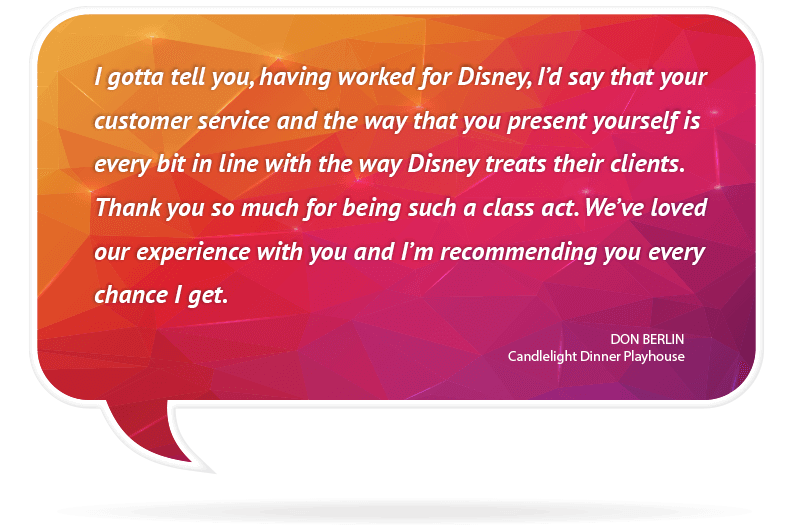 I gotta tell you, having worked for Disney, I'd say that your customer service and the way that you present yourself is every bit in line with the way Disney treats their clients. Thank you so much for being such a class act. We've loved our experience with you and I'm recommending you every chance I get.

DON BERLIN
Candlelight Dinner Playhouse